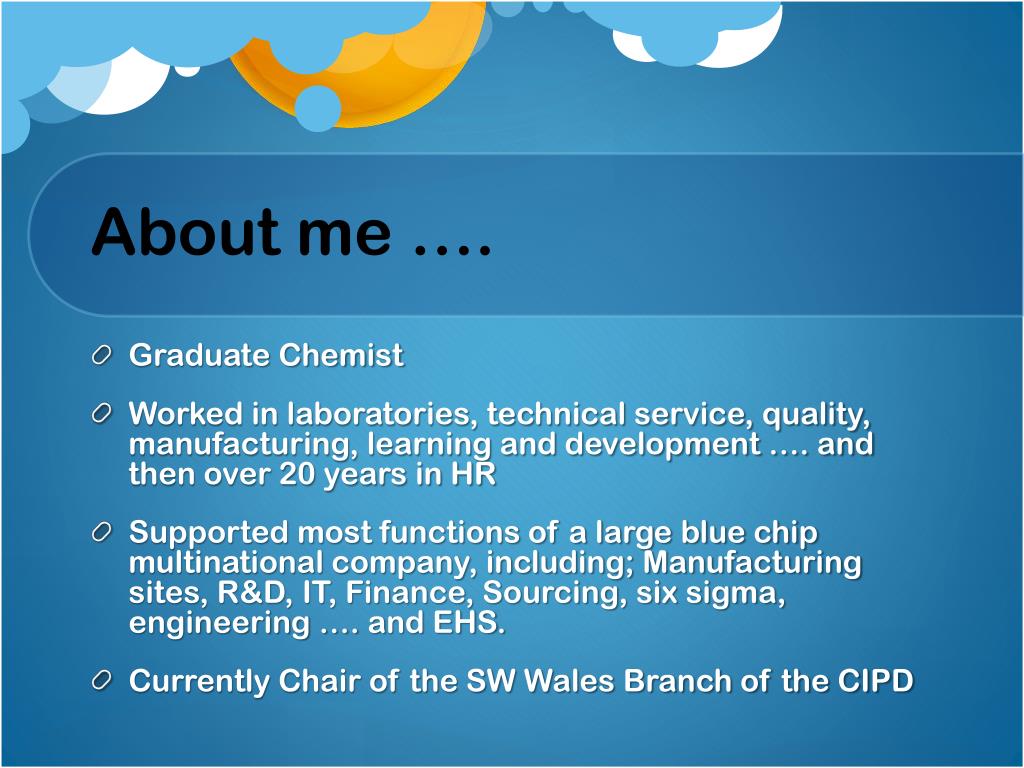 About me ….

Graduate Chemist

Worked in laboratories, technical service, quality, manufacturing, learning and development …. and then over 20 years in HR

Supported most functions of a large blue chip multinational company, including; Manufacturing sites, R&D, IT, Finance, Sourcing, six sigma, engineering …. and EHS.

Currently Chair of the SW Wales Branch of the CIPD